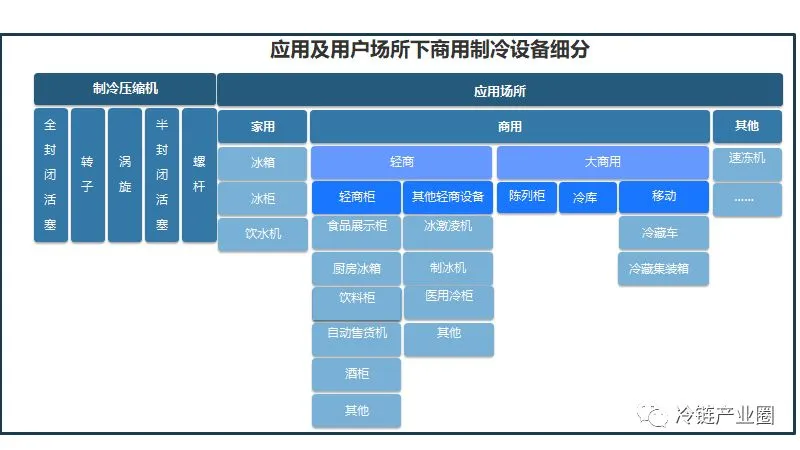 应用及用户场所下商用制冷设备细分

制冷压缩机

全封闭活塞

转子

涡旋

半封闭活塞

螺杆

应用场所

家用

冰箱

冰柜

饮水机

商用

轻商

轻商柜

食品展示柜

厨房冰箱

饮料柜

自动售货机

酒柜

其他

其他轻商设备

冰激凌机

制冰机

医用冷柜

其他

大商用

陈列柜

冷库

移动

冷藏车

冷藏集装箱

其他

速冻机

……

冷链产业圈